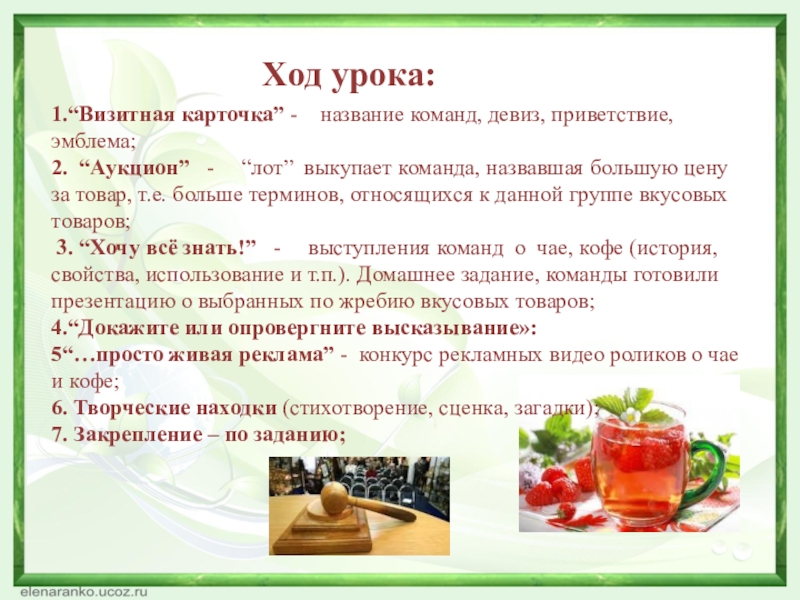 Ход урока:

1.“Визитная карточка” - название команд, девиз, приветствие, эмблема;
2. “Аукцион” - “лот” выкупает команда, назвавшая большую цену за товар, т.е. больше терминов, относящихся к данной группе вкусовых товаров;
3. “Хочу всё знать!” - выступления команд о чае, кофе (история, свойства, использование и т.п.). Домашнее задание, команды готовили презентацию о выбранных по жребию вкусовых товаров;
4.“Докажите или опровергните высказывание»:
5“…просто живая реклама” - конкурс рекламных видео роликов о чае и кофе;
6. Творческие находки (стихотворение, сценка, загадки);
7. Закрепление – по заданию;

elenaranko.ucoz.ru